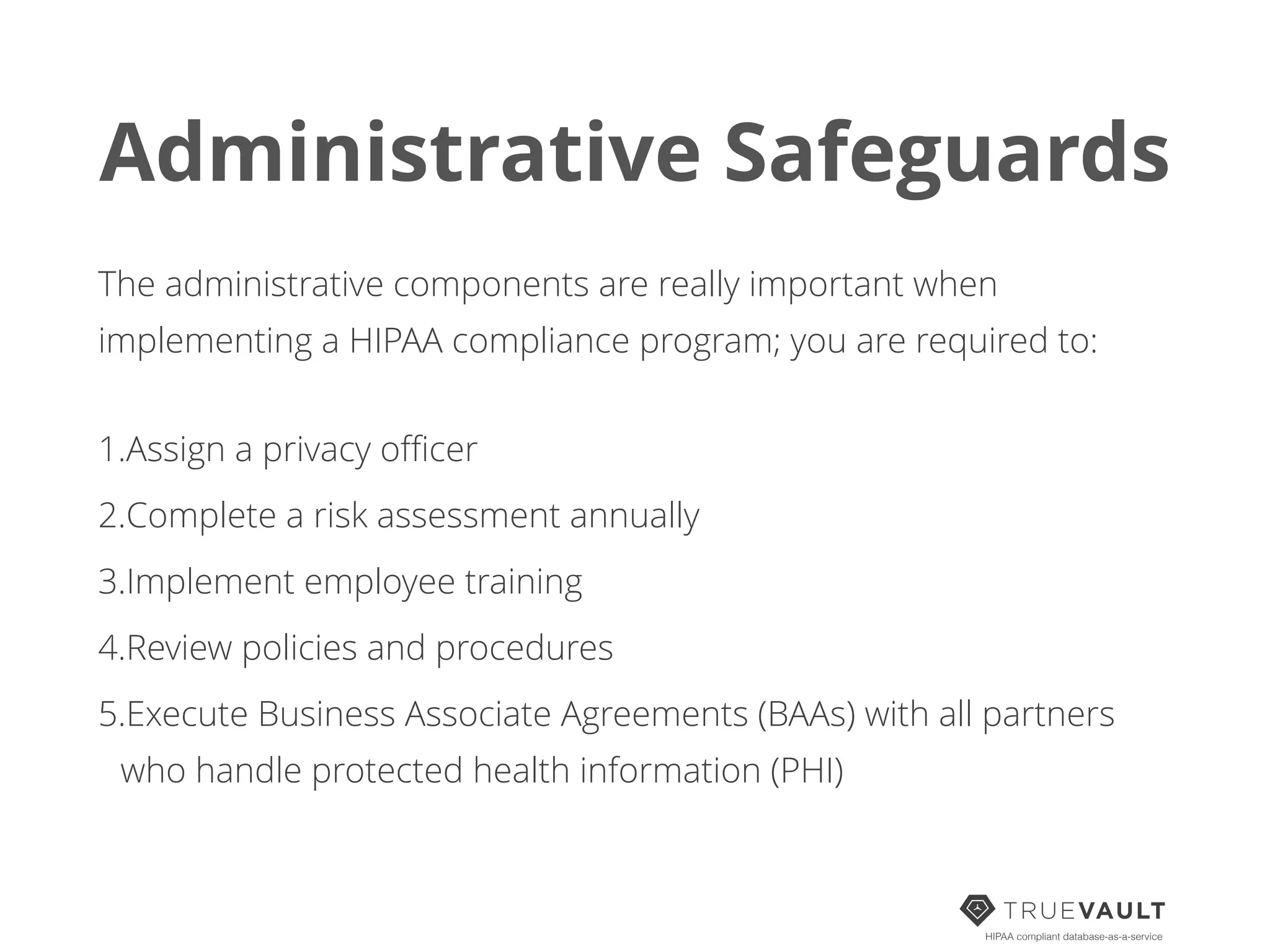 Administrative Safeguards

The administrative components are really important when implementing a HIPAA compliance program; you are required to:

1.Assign a privacy officer
2.Complete a risk assessment annually
3.Implement employee training
4.Review policies and procedures
5.Execute Business Associate Agreements (BAAs) with all partners who handle protected health information (PHI)

TRUEVAULT
HIPAA compliant database-as-a-service